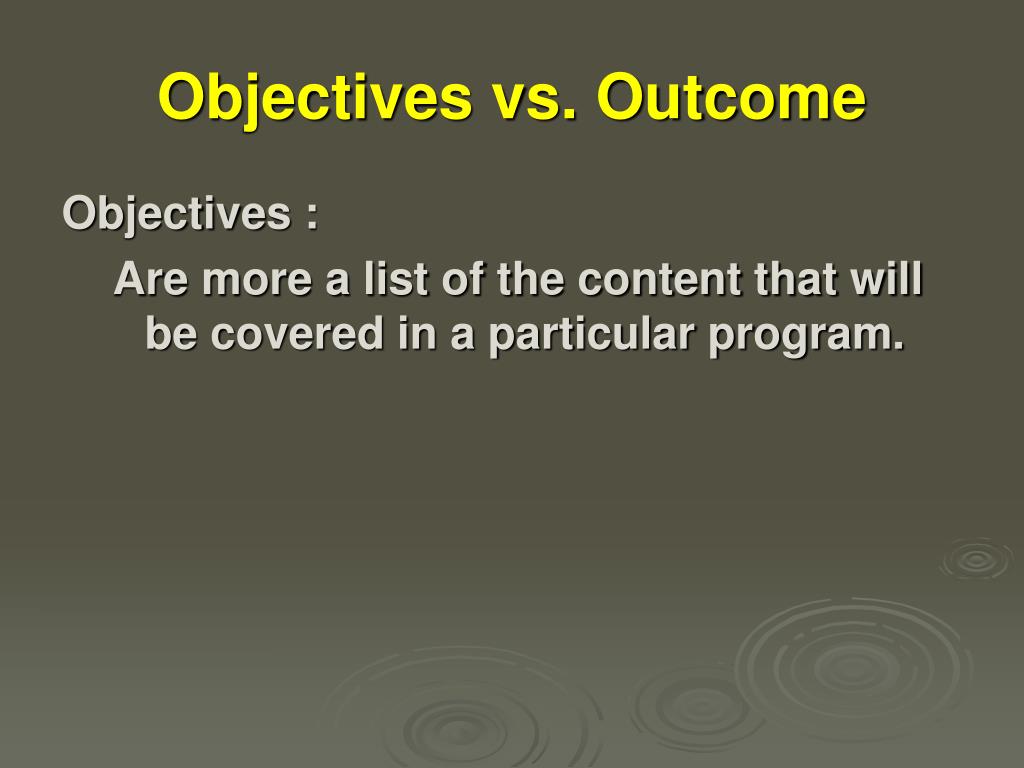 Objectives vs. Outcome

Objectives :

Are more a list of the content that will be covered in a particular program.